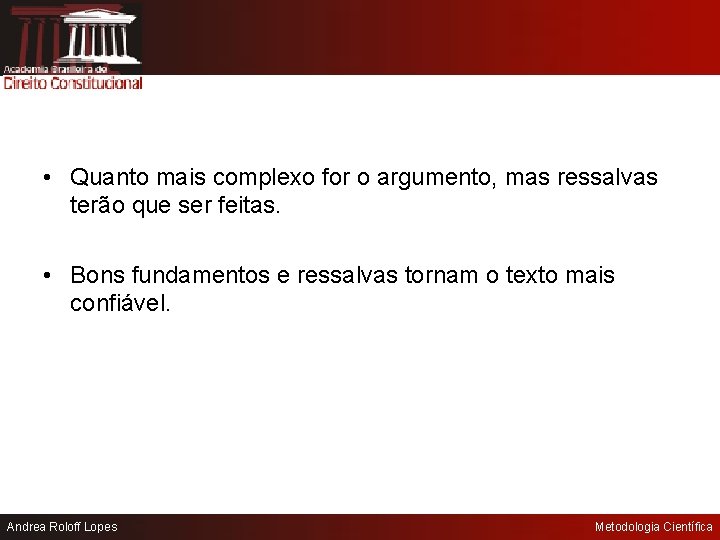 Academia Brasileira de
Direito Constitucional

• Quanto mais complexo for o argumento, mas ressalvas terão que ser feitas.

• Bons fundamentos e ressalvas tornam o texto mais confiável.

Andrea Roloff Lopes

Metodologia Científica